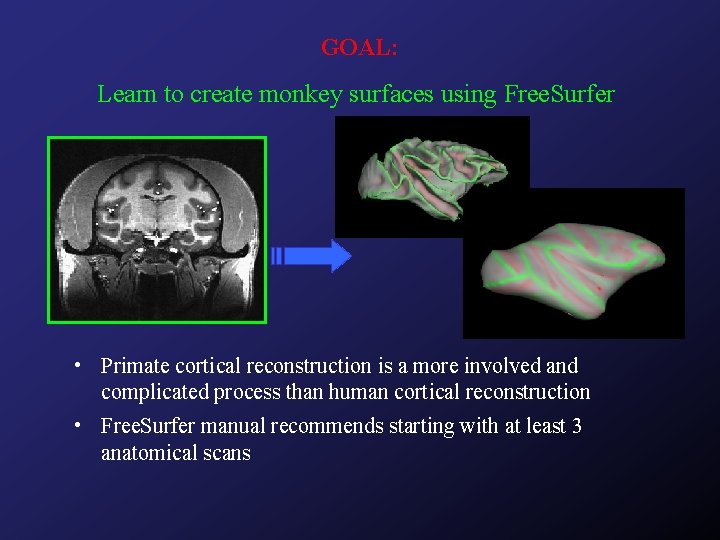 GOAL:

Learn to create monkey surfaces using FreeSurfer

• Primate cortical reconstruction is a more involved and complicated process than human cortical reconstruction

• FreeSurfer manual recommends starting with at least 3 anatomical scans